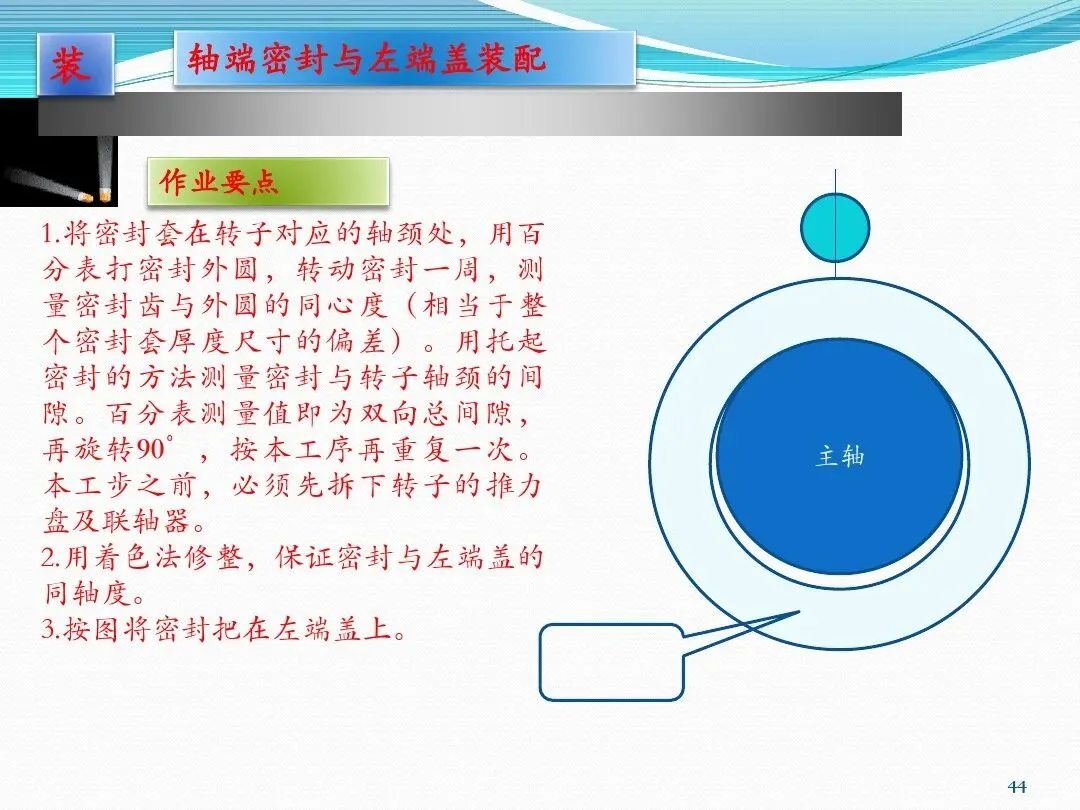 装

轴端密封与左端盖装配

作业要点

1.将密封套在转子对应的轴颈处，用百分表打密封外圆，转动密封一周，测量密封齿与外圆的同心度（相当于整个密封套厚度尺寸的偏差）。用托起密封的方法测量密封与转子轴颈的间隙。百分表测量值即为双向总间隙，再旋转90°，按本工序再重复一次。本工步之前，必须先拆下转子的推力盘及联轴器。
2.用着色法修整，保证密封与左端盖的同轴度。
3.按图将密封把在左端盖上。

主轴

44